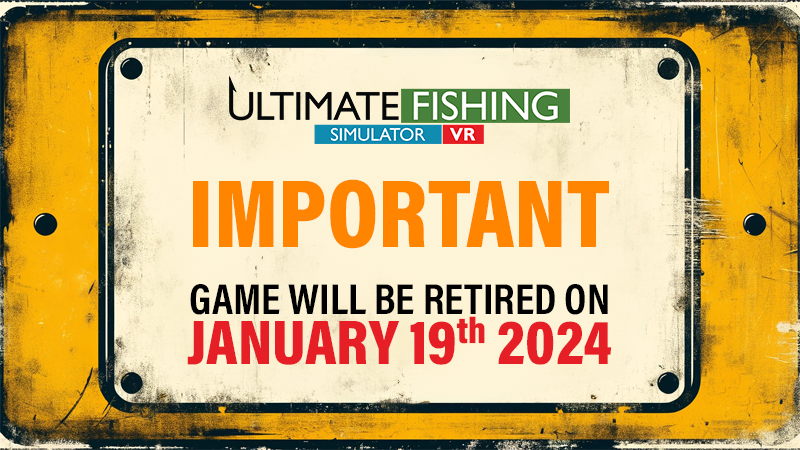 ULTIMATE FISHING
SIMULATOR VR

IMPORTANT

GAME WILL BE RETIRED ON
JANUARY 19th 2024